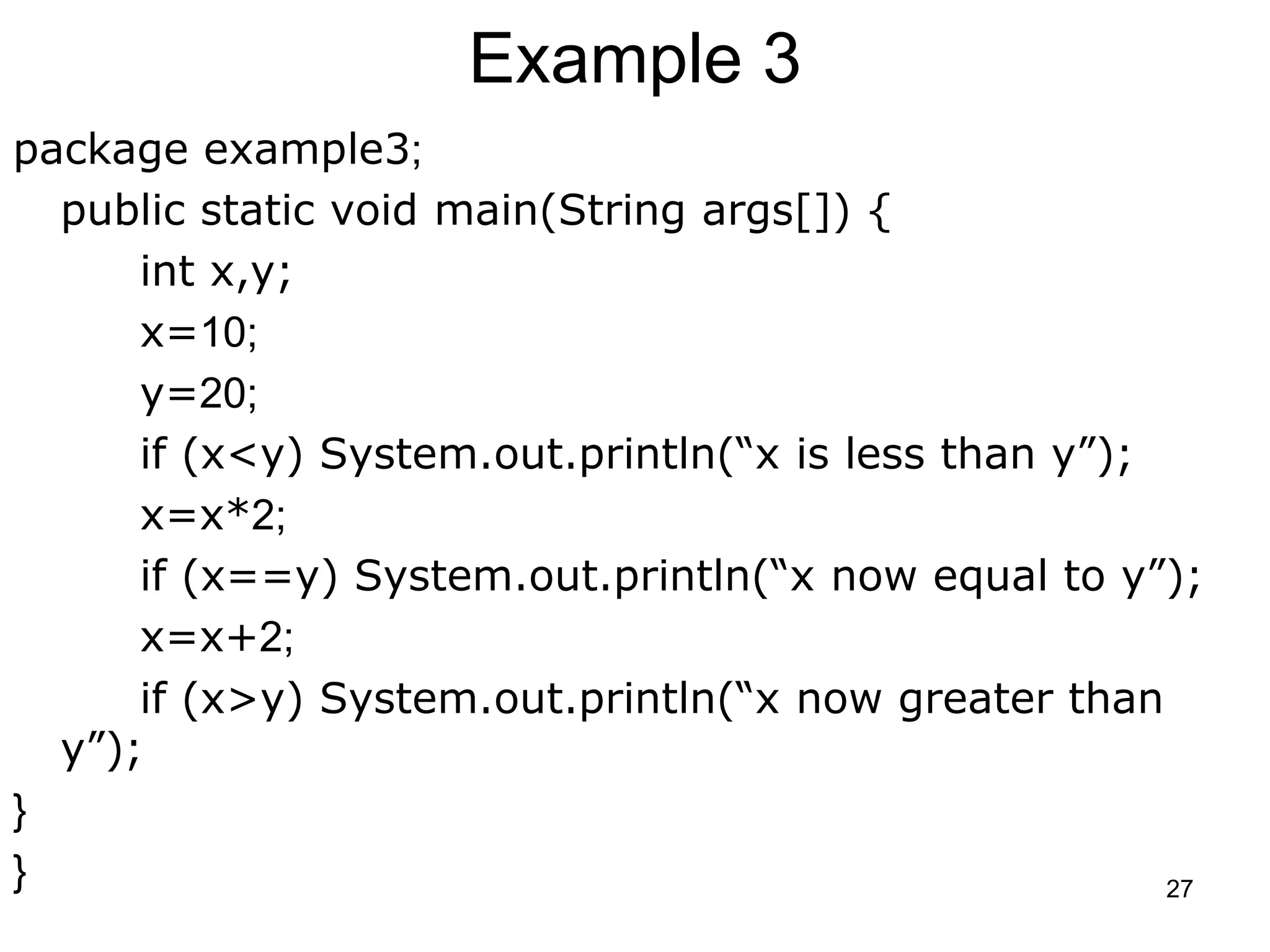 Example 3

package example3;

public static void main(String args[]) {

int x,y;

x=10;

y=20;

if (x<y) System.out.println(“x is less than y”);

x=x*2;

if (x==y) System.out.println(“x now equal to y”);

x=x+2;

if (x>y) System.out.println(“x now greater than y”);

}

}

27